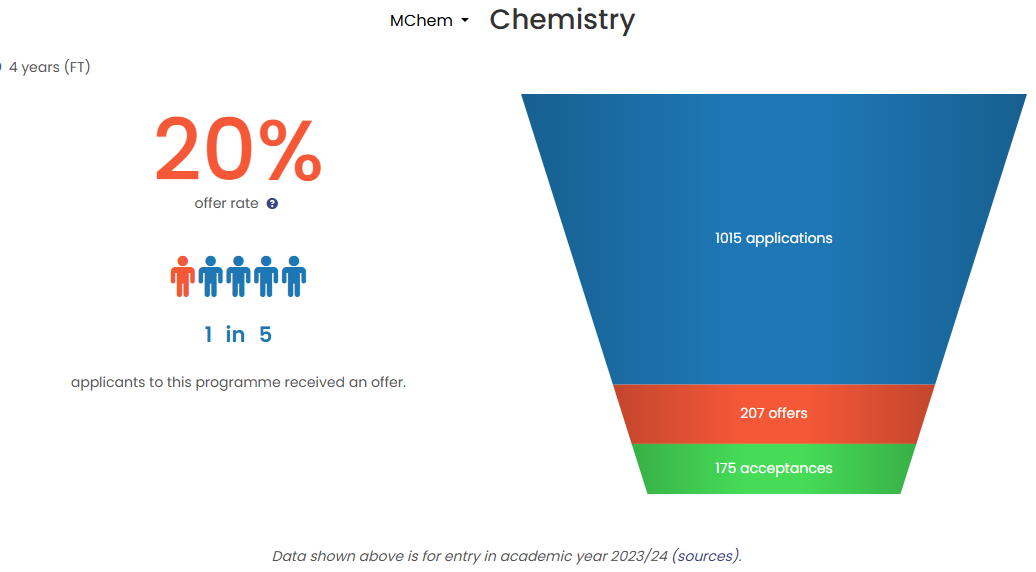 MChem Chemistry

4 years (FT)

20%
offer rate

1 in 5

applicants to this programme received an offer.

1015 applications

207 offers

175 acceptances

Data shown above is for entry in academic year 2023/24 (sources).